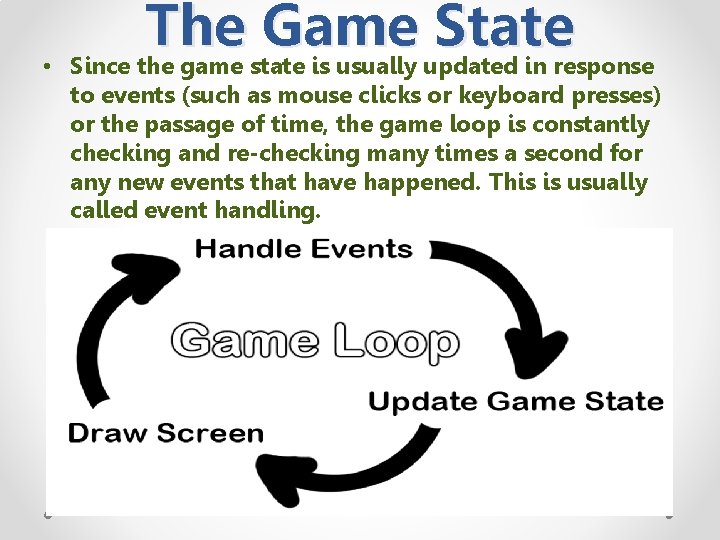 The Game State

• Since the game state is usually updated in response to events (such as mouse clicks or keyboard presses) or the passage of time, the game loop is constantly checking and re-checking many times a second for any new events that have happened. This is usually called event handling.

Handle Events

Game Loop

Update Game State

Draw Screen